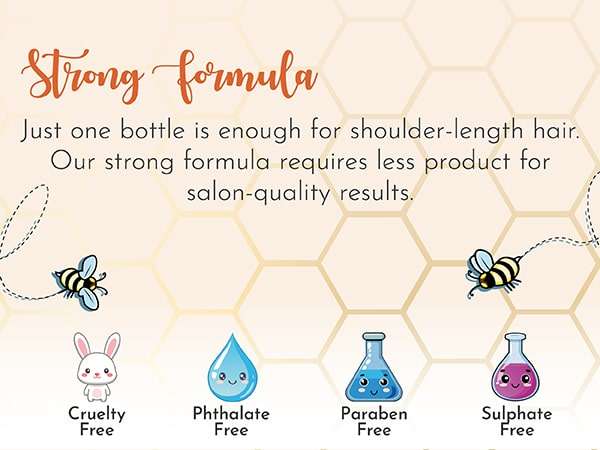 Strong formula

Just one bottle is enough for shoulder-length hair. Our strong formula requires less product for salon-quality results.

Cruelty Free

Phthalate Free

Paraben Free

Sulphate Free